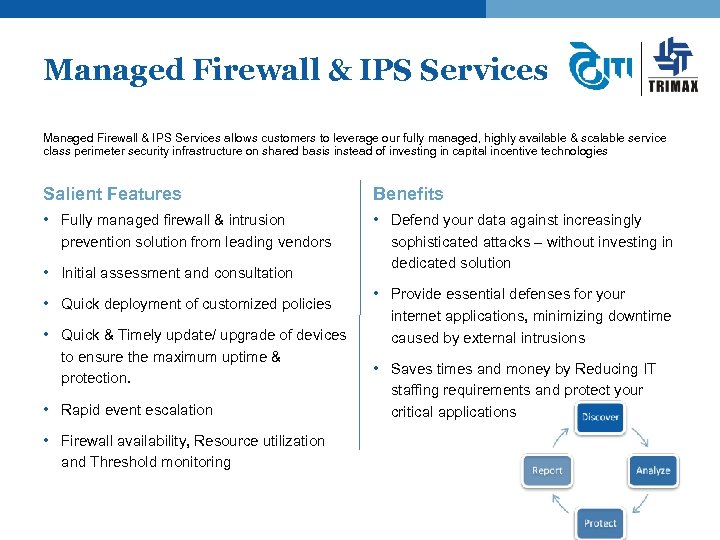 Managed Firewall & IPS Services

ITI

TRIMAX

Managed Firewall & IPS Services allows customers to leverage our fully managed, highly available & scalable service class perimeter security infrastructure on shared basis instead of investing in capital incentive technologies

Salient Features

• Fully managed firewall & intrusion prevention solution from leading vendors

• Initial assessment and consultation

• Quick deployment of customized policies

• Quick & Timely update/ upgrade of devices to ensure the maximum uptime & protection.

• Rapid event escalation

• Firewall availability, Resource utilization and Threshold monitoring

Benefits

• Defend your data against increasingly sophisticated attacks – without investing in dedicated solution

• Provide essential defenses for your internet applications, minimizing downtime caused by external intrusions

• Saves times and money by Reducing IT staffing requirements and protect your critical applications

Discover

Analyze

Protect

Report